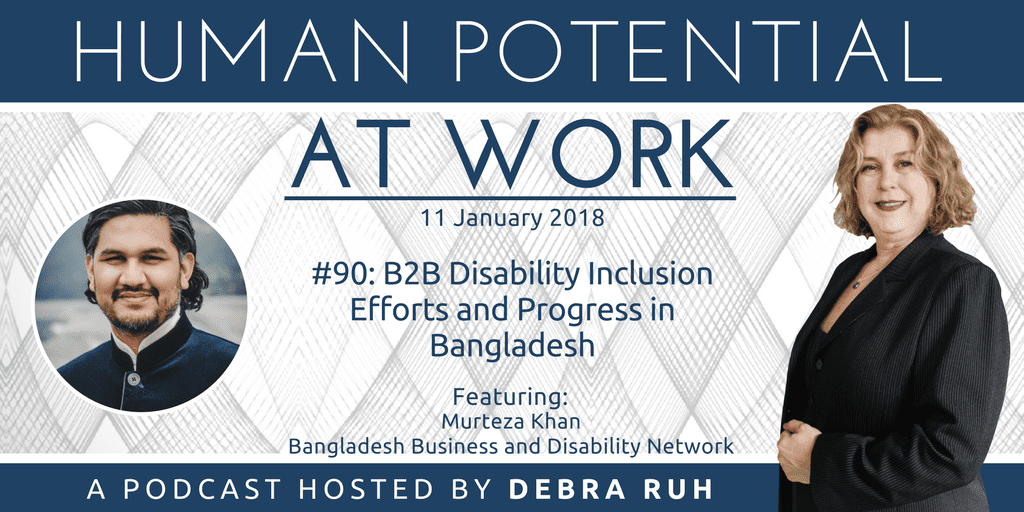 HUMAN POTENTIAL

AT WORK

11 January 2018

#90: B2B Disability Inclusion Efforts and Progress in Bangladesh

Featuring:
Murteza Khan
Bangladesh Business and Disability Network

A PODCAST HOSTED BY DEBRA RUH